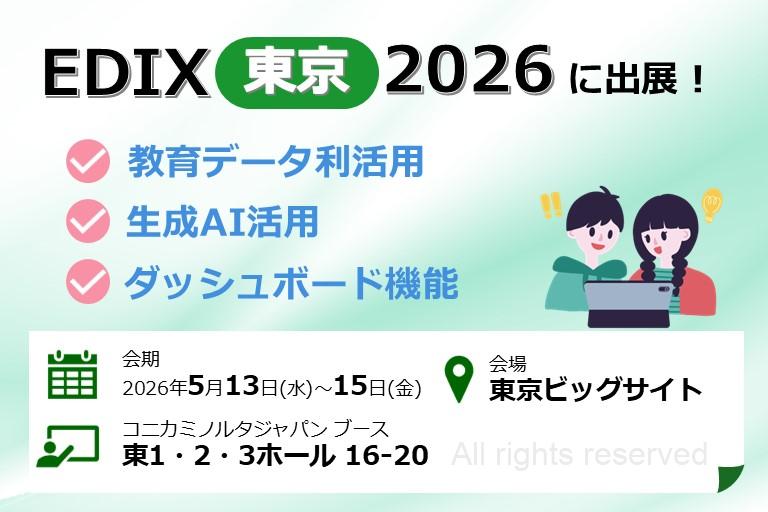 EDIX 東京 2026 に出展！

教育データ利活用

生成AI活用

ダッシュボード機能

会期
2026年5月13日(水)～15日(金)

会場
東京ビッグサイト

コニカミノルタジャパン ブース
東1・2・3ホール 16-20

All rights reserved